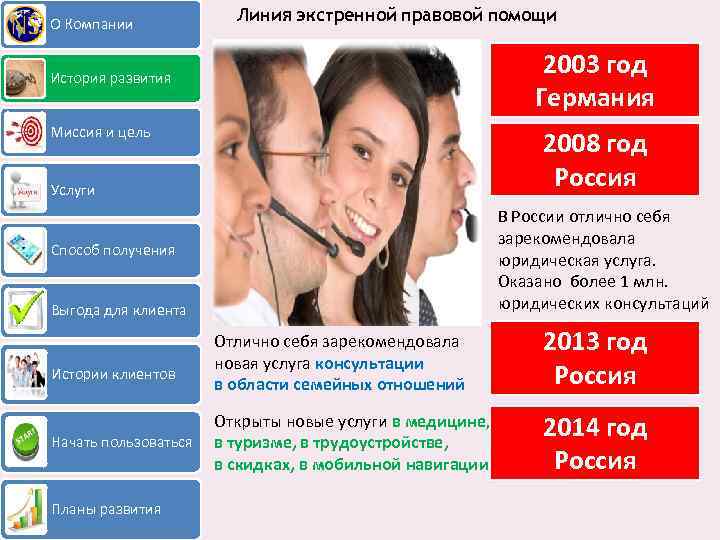 О Компании

История развития

Миссия и цель

Услуги

Способ получения

Выгода для клиента

Истории клиентов

Начать пользоваться

Планы развития

Линия экстренной правовой помощи

2003 год Германия

2008 год Россия

В России отлично себя зарекомендовала юридическая услуга. Оказано более 1 млн. юридических консультаций

Отлично себя зарекомендовала новая услуга консультации в области семейных отношений

2013 год Россия

Открыты новые услуги в медицине, в туризме, в трудоустройстве, в скидках, в мобильной навигации

2014 год Россия